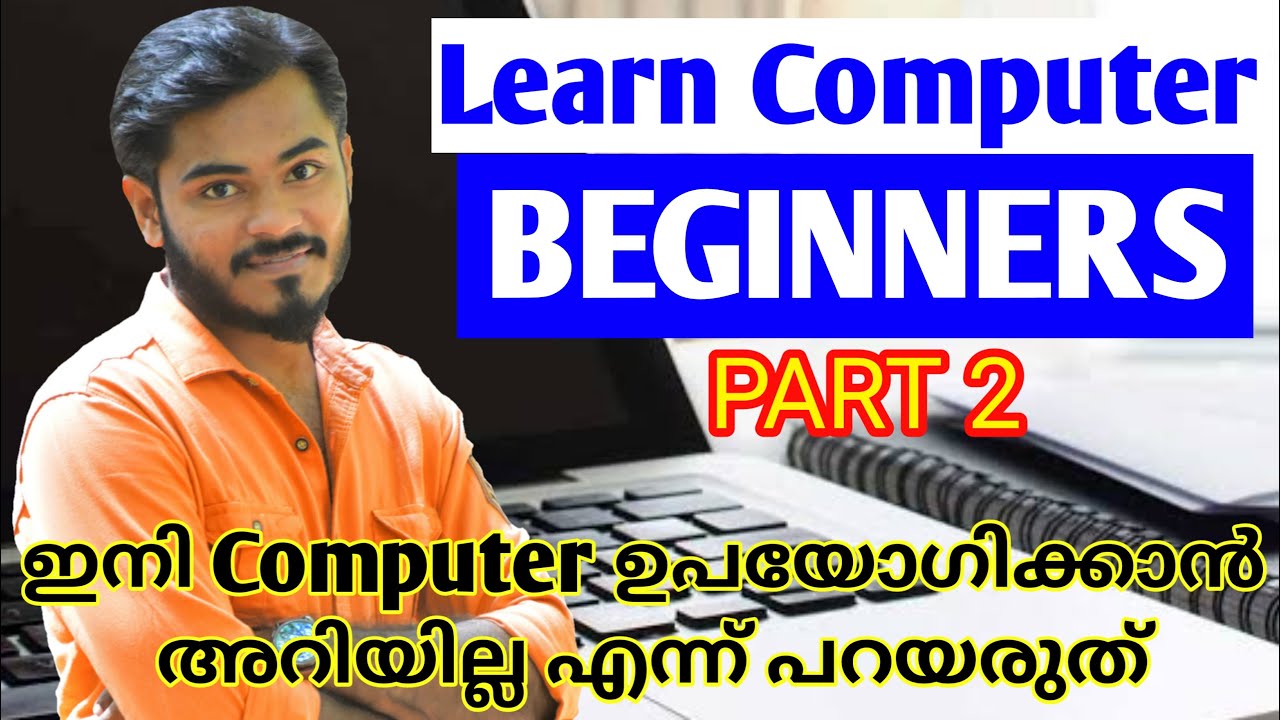 Learn Computer
BEGINNERS
PART 2
ഇനി Computer ഉപയോഗിക്കാൻ അറിയില്ല എന്ന് പറയരുത്